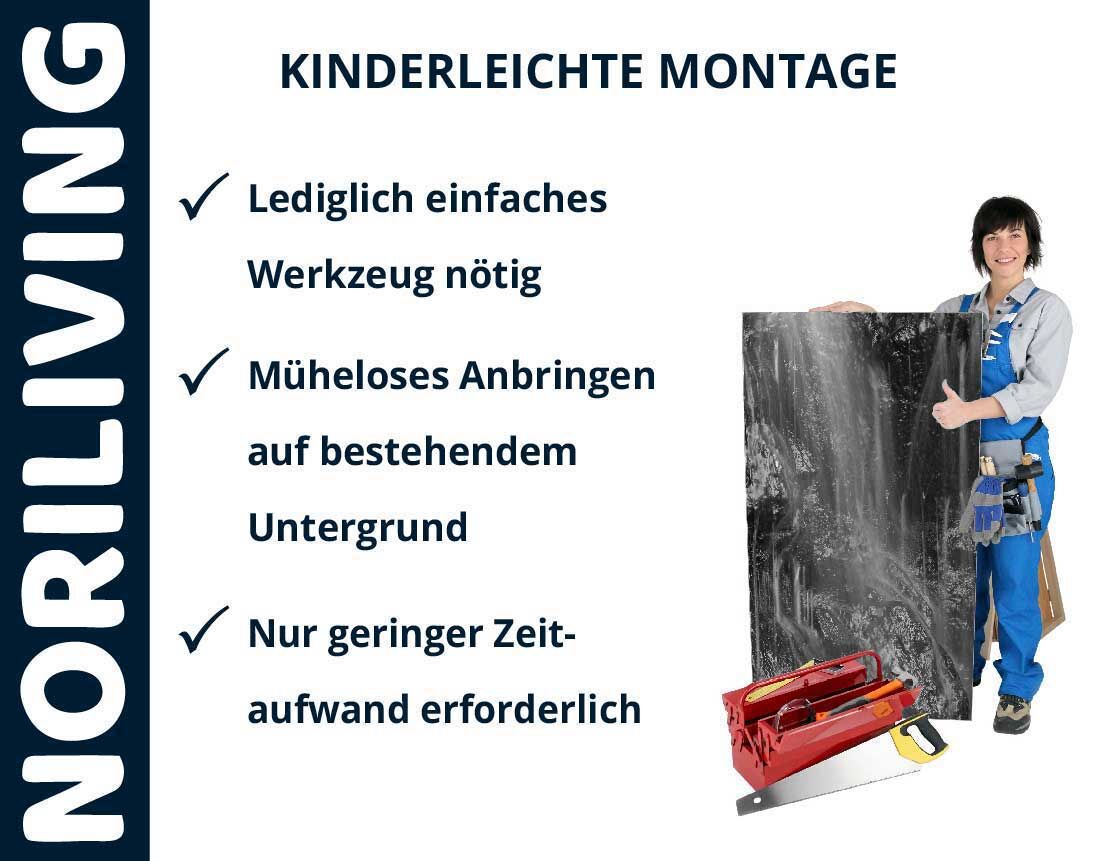 NORILIVING

KINDERLEICHTE MONTAGE

✓ Lediglich einfaches Werkzeug nötig

✓ Müheloses Anbringen auf bestehendem Untergrund

✓ Nur geringer Zeitaufwand erforderlich